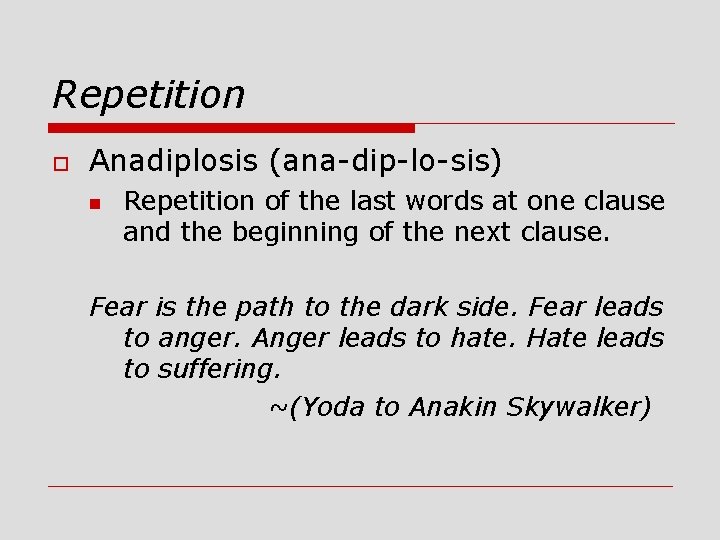 Repetition

Anadiplosis (ana-dip-lo-sis)

Repetition of the last words at one clause and the beginning of the next clause.

Fear is the path to the dark side. Fear leads to anger. Anger leads to hate. Hate leads to suffering.

~(Yoda to Anakin Skywalker)